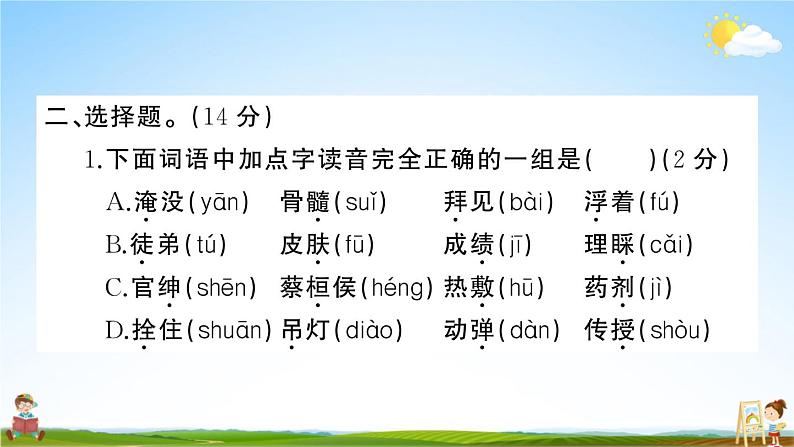 二、选择题。(14 分)

1.下面词语中加点字读音完全正确的一组是(　　)(2 分)

A.淹没(yān)　骨髓(suǐ)　拜见(bài)　浮着(fú)

B.徒弟(tú)　皮肤(fū)　成绩(jī)　理睬(cǎi)

C.官绅(shēn)　蔡桓侯(héng)　热敷(hū)　药剂(jì)

D.拴住(shuān)　吊灯(diào)　动弹(dàn)　传授(shòu)